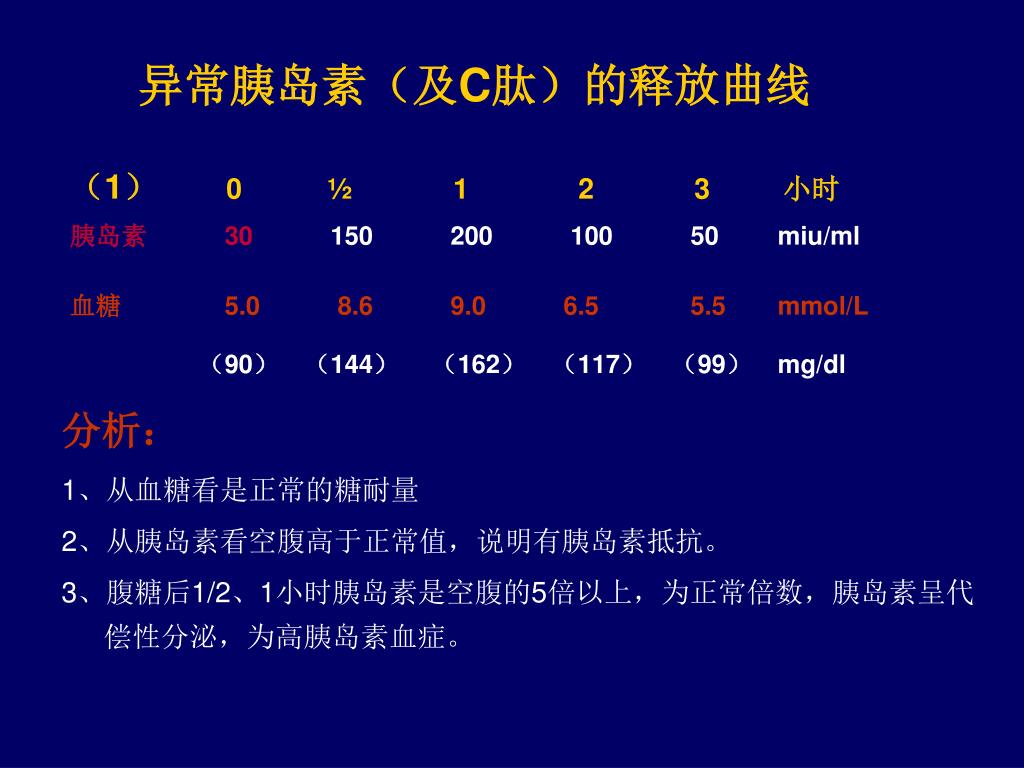 异常胰岛素（及C肽）的释放曲线

| （1） | 0 | ½ | 1 | 2 | 3 | 小时 |
|---|---|---|---|---|---|---|
| 胰岛素 | 30 | 150 | 200 | 100 | 50 | miu/ml |
| 血糖 | 5.0 | 8.6 | 9.0 | 6.5 | 5.5 | mmol/L |
| | （90） | （144） | （162） | （117） | （99） | mg/dl |

分析：

1、从血糖看是正常的糖耐量

2、从胰岛素看空腹高于正常值，说明有胰岛素抵抗。

3、腹糖后1/2、1小时胰岛素是空腹的5倍以上，为正常倍数，胰岛素呈代偿性分泌，为高胰岛素血症。